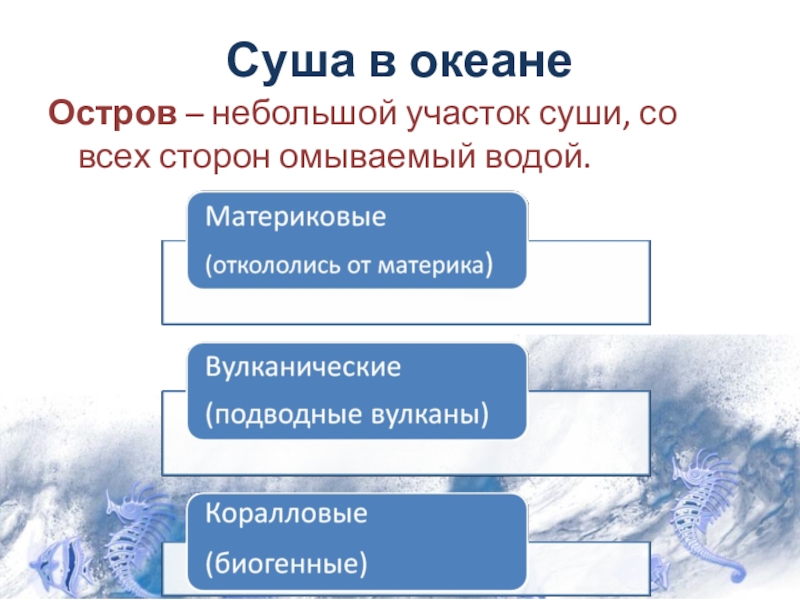 Суша в океане

Остров – небольшой участок суши, со всех сторон омываемый водой.

Материковые
(откололись от материка)

Вулканические
(подводные вулканы)

Коралловые
(биогенные)